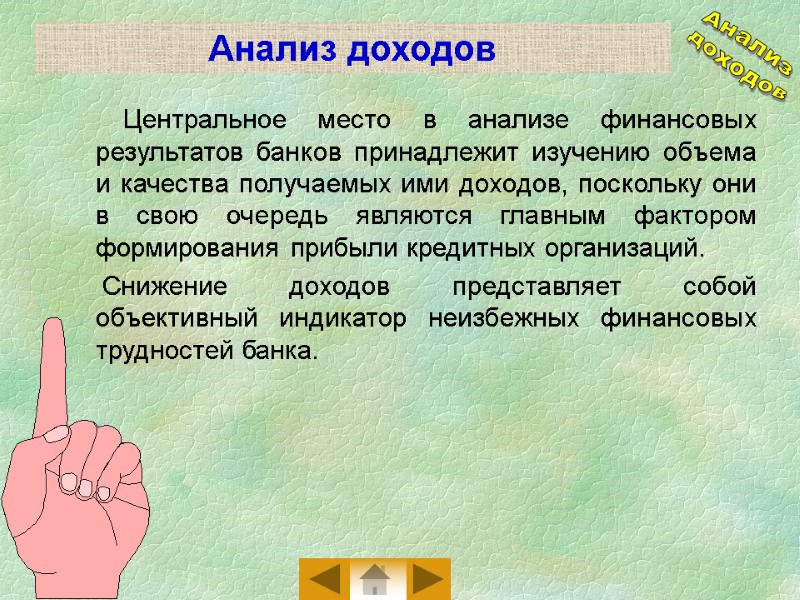 Анализ доходов

Анализ доходов

Центральное место в анализе финансовых результатов банков принадлежит изучению объема и качества получаемых ими доходов, поскольку они в свою очередь являются главным фактором формирования прибыли кредитных организаций.

Снижение доходов представляет собой объективный индикатор неизбежных финансовых трудностей банка.